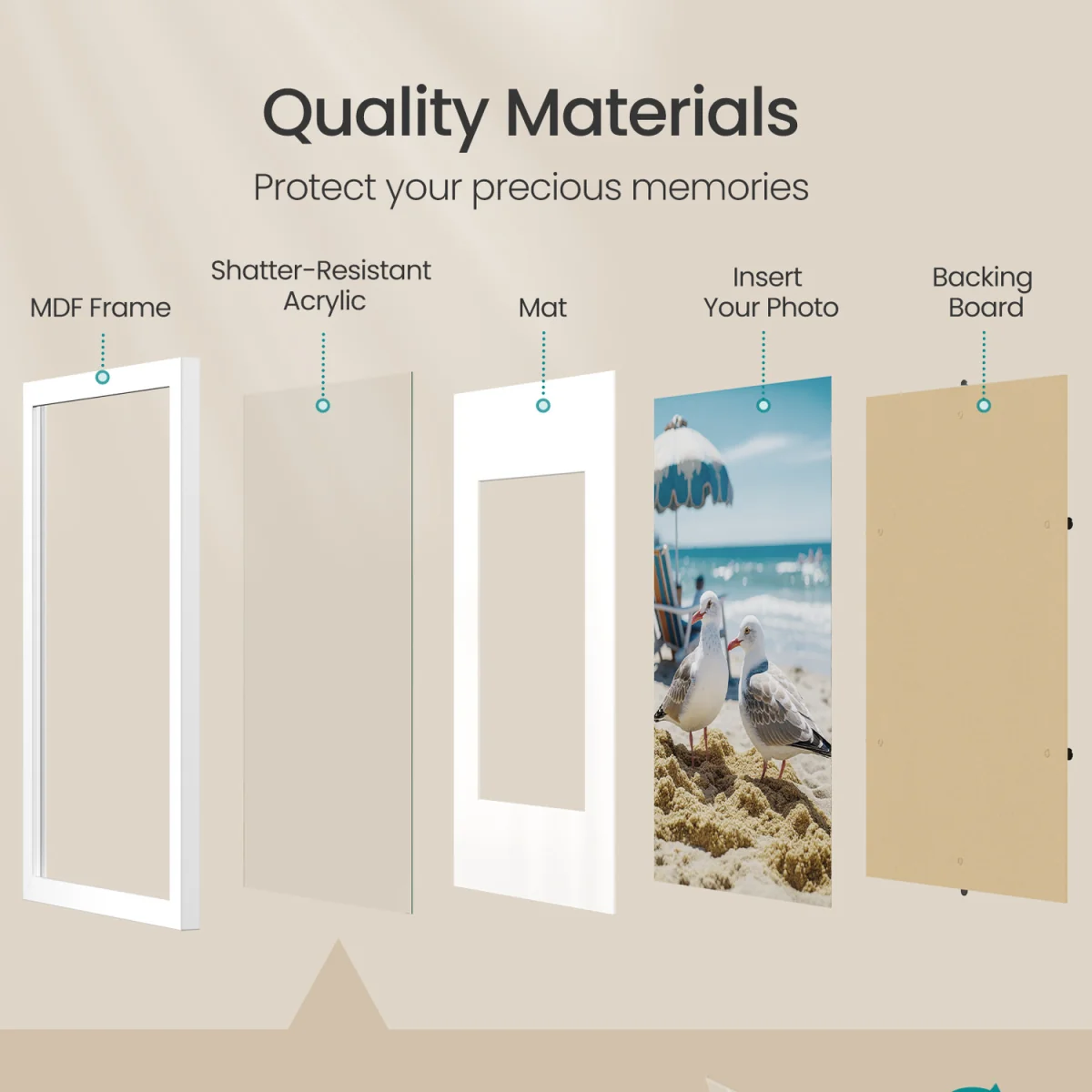 Quality Materials

Protect your precious memories

MDF Frame

Shatter-Resistant Acrylic

Mat

Insert Your Photo

Backing Board